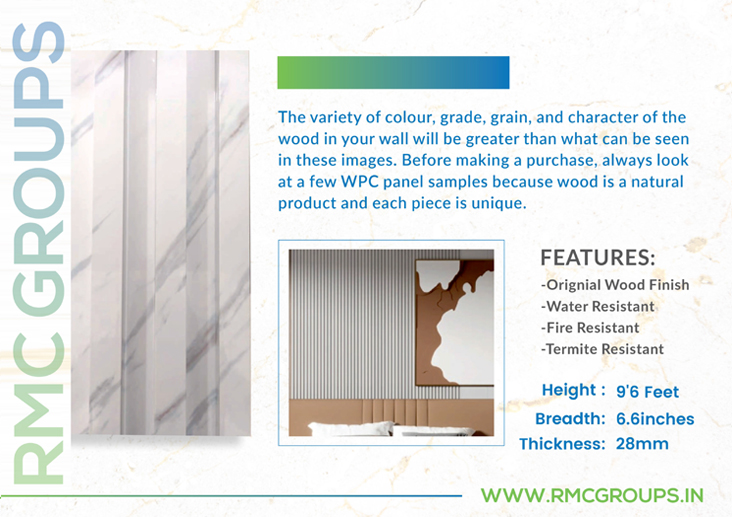 RMC GROUPS

The variety of colour, grade, grain, and character of the wood in your wall will be greater than what can be seen in these images. Before making a purchase, always look at a few WPC panel samples because wood is a natural product and each piece is unique.

FEATURES:
-Orignial Wood Finish
-Water Resistant
-Fire Resistant
-Termite Resistant

Height : 9'6 Feet
Breadth: 6.6inches
Thickness: 28mm

WWW.RMCGROUPS.IN